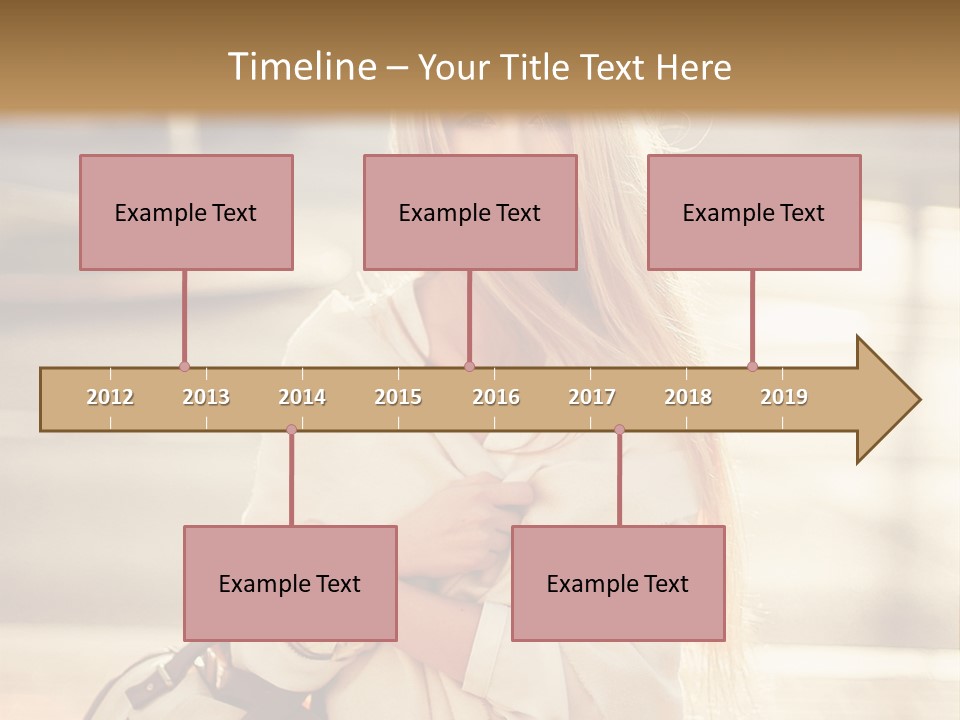 Timeline – Your Title Text Here

Example Text

Example Text

Example Text

2012 2013 2014 2015 2016 2017 2018 2019

Example Text

Example Text